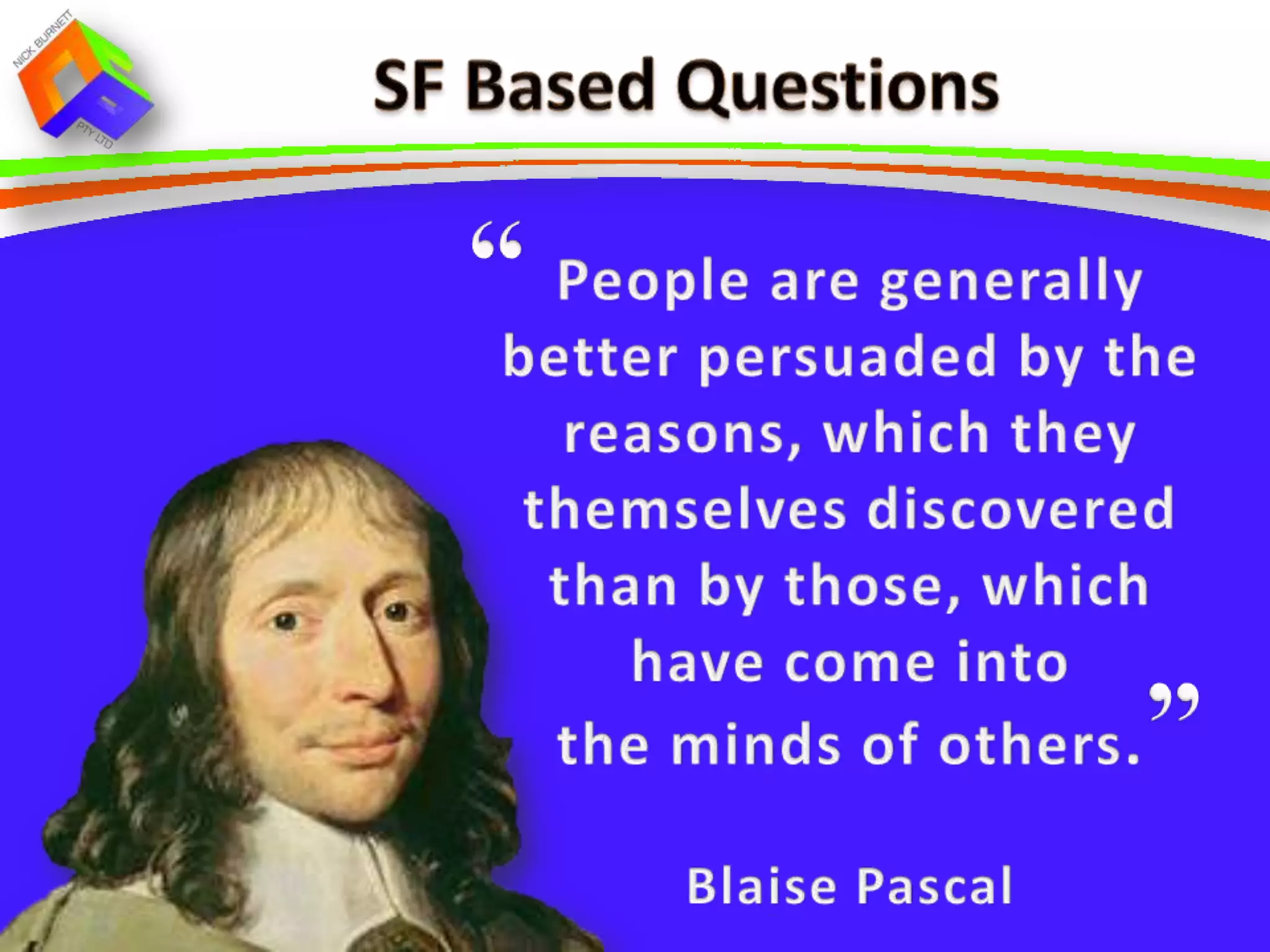 NICK BURNETT
PTY LTD

SF Based Questions

“People are generally better persuaded by the reasons, which they themselves discovered than by those, which have come into the minds of others.”

Blaise Pascal